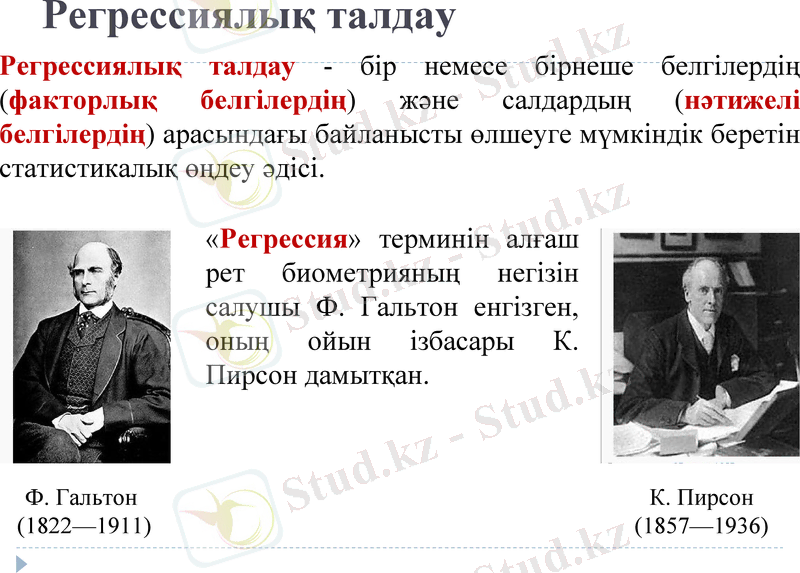 Регрессиялық талдау

Регрессиялық талдау - бір немесе бірнеше белгілердің (факторлық белгілердің) және салдардың (нәтижелі белгілердің) арасындағы байланысты өлшеуге мүмкіндік беретін статистикалық өңдеу әдісі.

«Регрессия» терминін алғаш рет биометрияның негізін салушы Ф. Гальтон енгізген, оның ойын ізбасары К. Пирсон дамытқан.

Ф. Гальтон
(1822—1911)

К. Пирсон
(1857—1936)

Stud.kz - Stud.kz